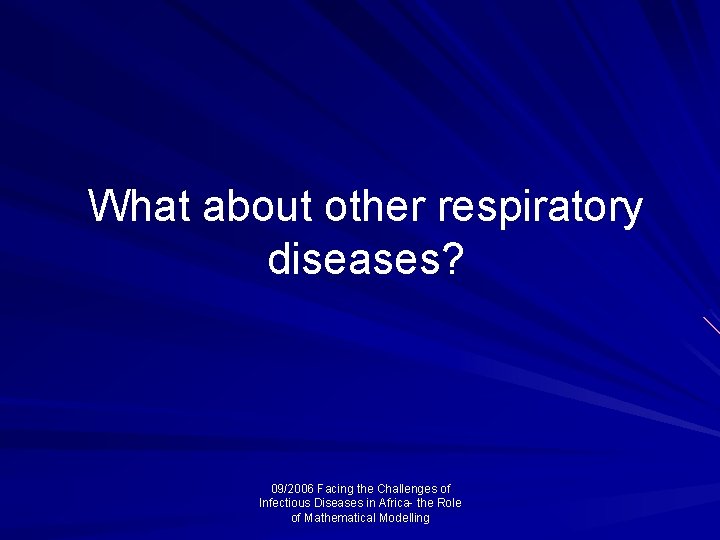 What about other respiratory diseases?

09/2006 Facing the Challenges of Infectious Diseases in Africa- the Role of Mathematical Modelling